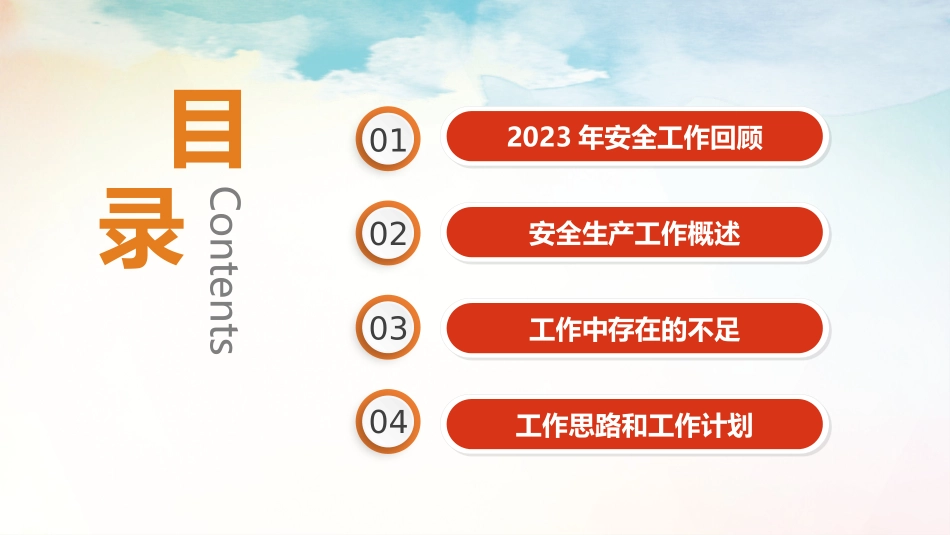 目录
Contents

01
2023 年安全工作回顾

02
安全生产工作概述

03
工作中存在的不足

04
工作思路和工作计划